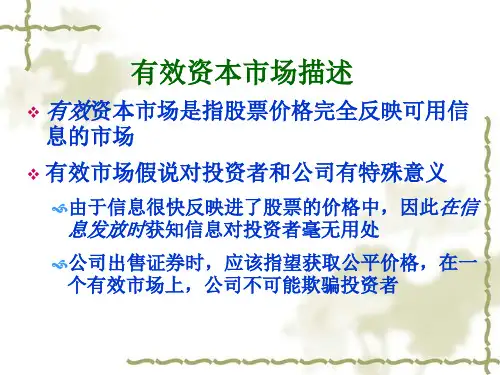 有效资本市场描述

❖ 有效资本市场是指股票价格完全反映可用信息的市场

❖ 有效市场假说对投资者和公司有特殊意义

由于信息很快反映进了股票的价格中，因此在信息发放时获知信息对投资者毫无用处

公司出售证券时，应该指望获取公平价格，在一个有效市场上，公司不可能欺骗投资者